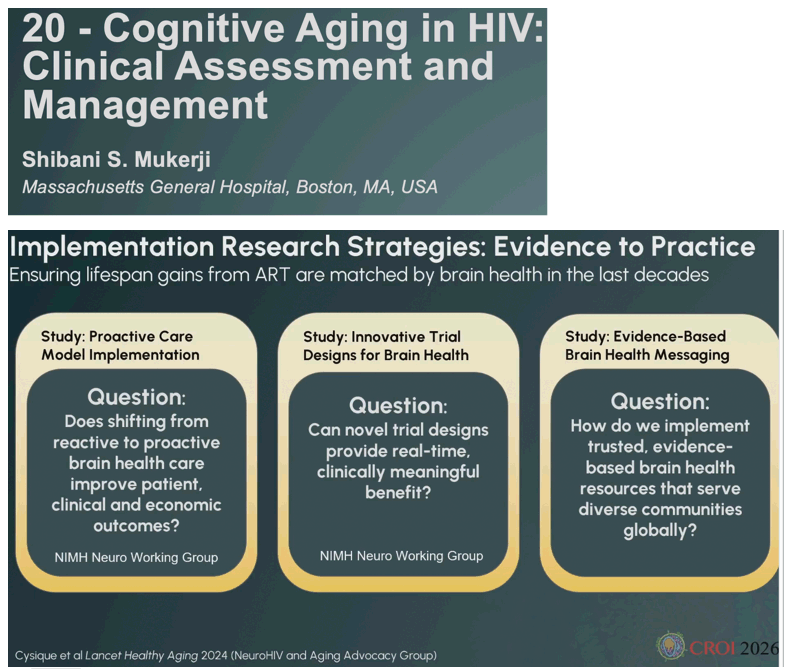 20 - Cognitive Aging in HIV: Clinical Assessment and Management

Shibani S. Mukerji

Massachusetts General Hospital, Boston, MA, USA

Implementation Research Strategies: Evidence to Practice

Ensuring lifespan gains from ART are matched by brain health in the last decades

Study: Proactive Care Model Implementation

Question:

Does shifting from reactive to proactive brain health care improve patient, clinical and economic outcomes?

NIMH Neuro Working Group

Study: Innovative Trial Designs for Brain Health

Question:

Can novel trial designs provide real-time, clinically meaningful benefit?

NIMH Neuro Working Group

Study: Evidence-Based Brain Health Messaging

Question:

How do we implement trusted, evidence-based brain health resources that serve diverse communities globally?

Cysique et al Lancet Healthy Aging 2024 (NeuroHIV and Aging Advocacy Group)

CROI 2026